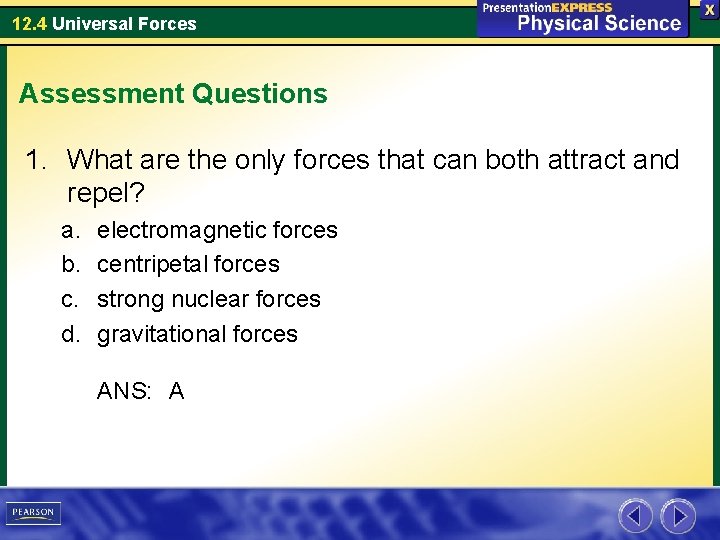 12.4 Universal Forces

PresentationEXPRESS
Physical Science

X

Assessment Questions

1. What are the only forces that can both attract and repel?
a. electromagnetic forces
b. centripetal forces
c. strong nuclear forces
d. gravitational forces

ANS: A

PEARSON